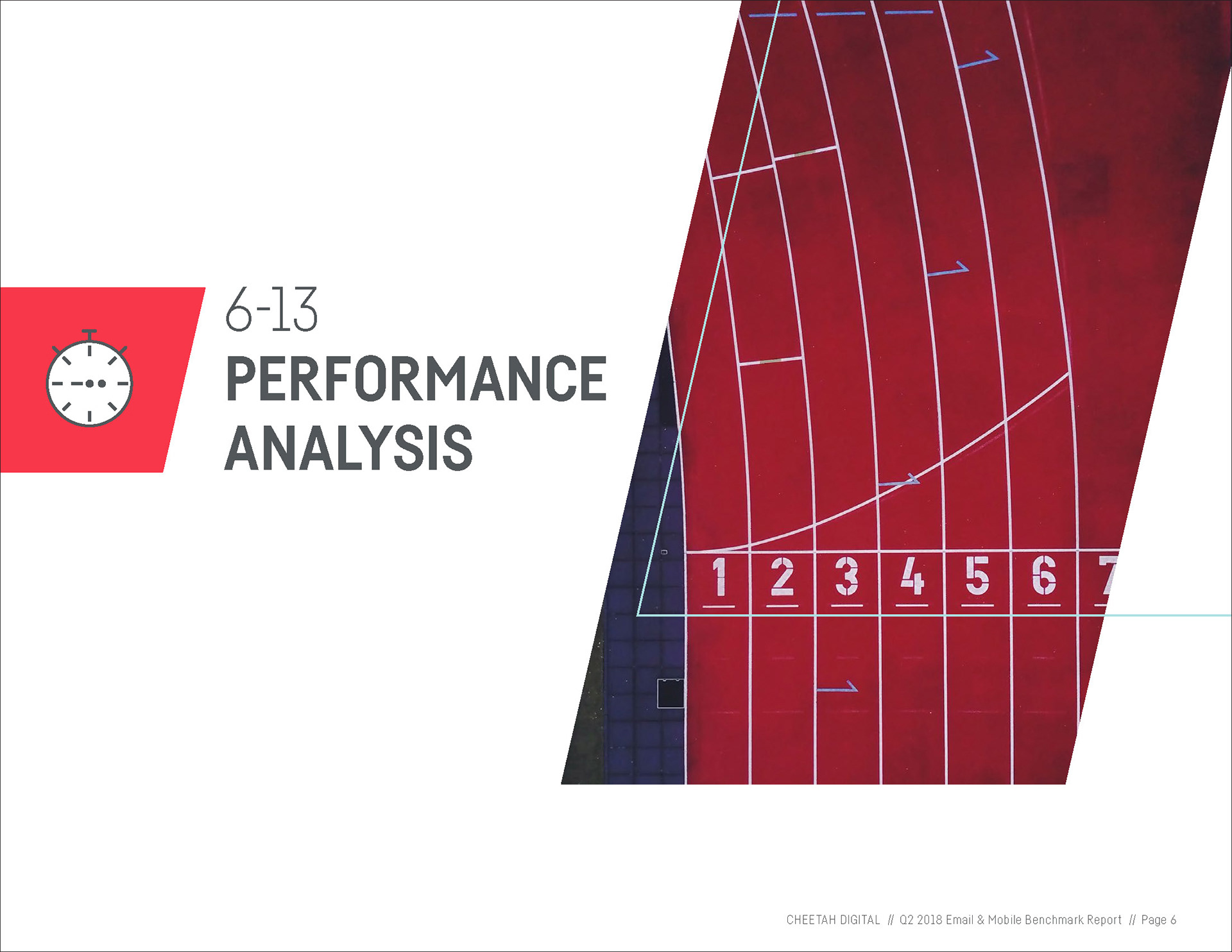 6-13
PERFORMANCE ANALYSIS

1 2 3 4 5 6 7

CHEETAH DIGITAL // Q2 2018 Email & Mobile Benchmark Report // Page 6